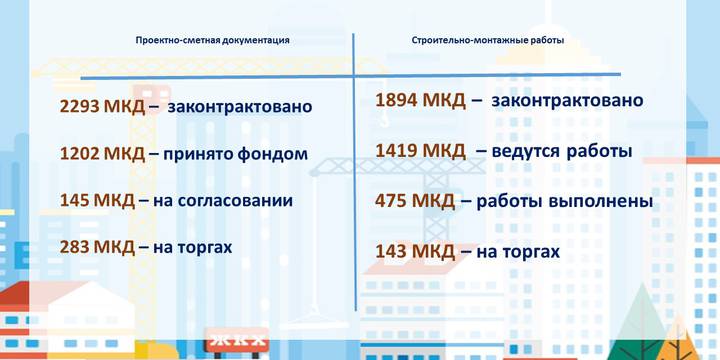 Проектно-сметная документация

2293 МКД – законтрактовано

1202 МКД – принято фондом

145 МКД – на согласовании

283 МКД – на торгах

Строительно-монтажные работы

1894 МКД – законтрактовано

1419 МКД – ведутся работы

475 МКД – работы выполнены

143 МКД – на торгах

ЖКХ